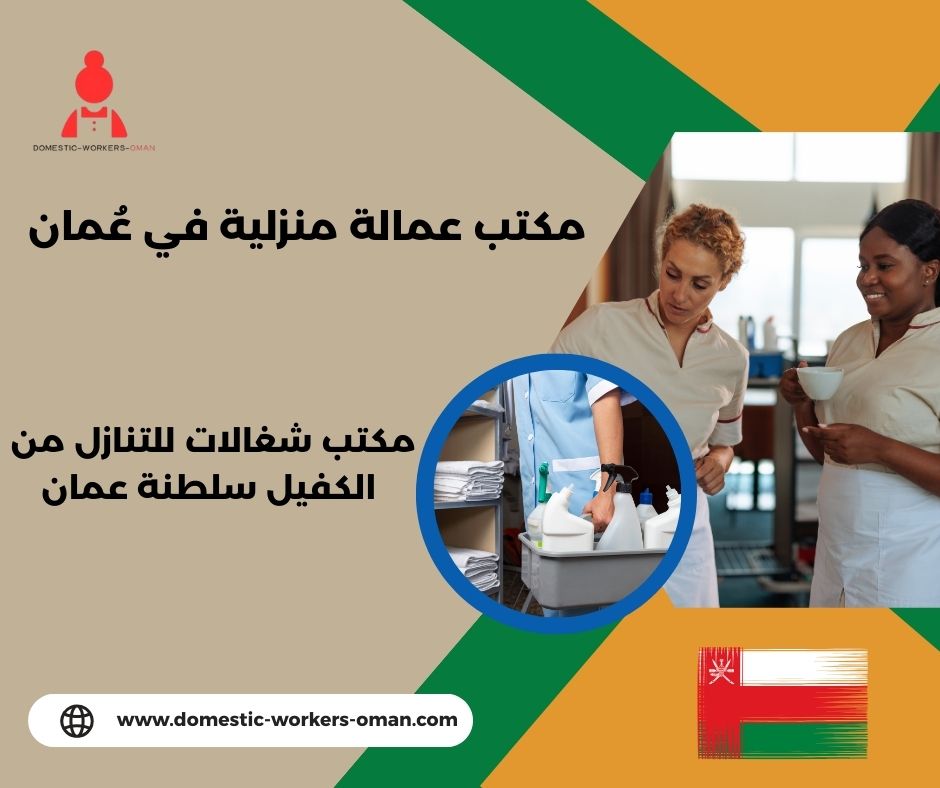 DOMESTIC-WORKERS-OMAN

مكتب عمالة منزلية في عُمان

مكتب شغالات للتنازل من الكفيل سلطنة عمان

www.domestic-workers-oman.com